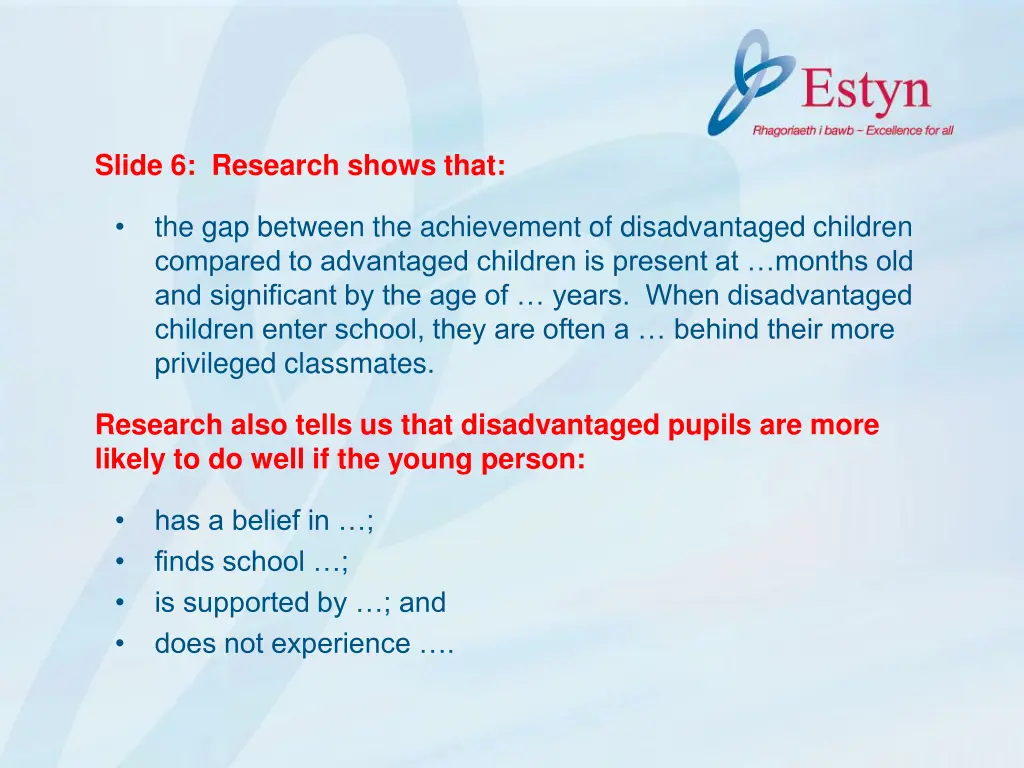 Estyn
Rhagoriaeth i bawb – Excellence for all

Slide 6: Research shows that:

• the gap between the achievement of disadvantaged children compared to advantaged children is present at …months old and significant by the age of … years. When disadvantaged children enter school, they are often a … behind their more privileged classmates.

Research also tells us that disadvantaged pupils are more likely to do well if the young person:

• has a belief in …;
• finds school …;
• is supported by …; and
• does not experience ….